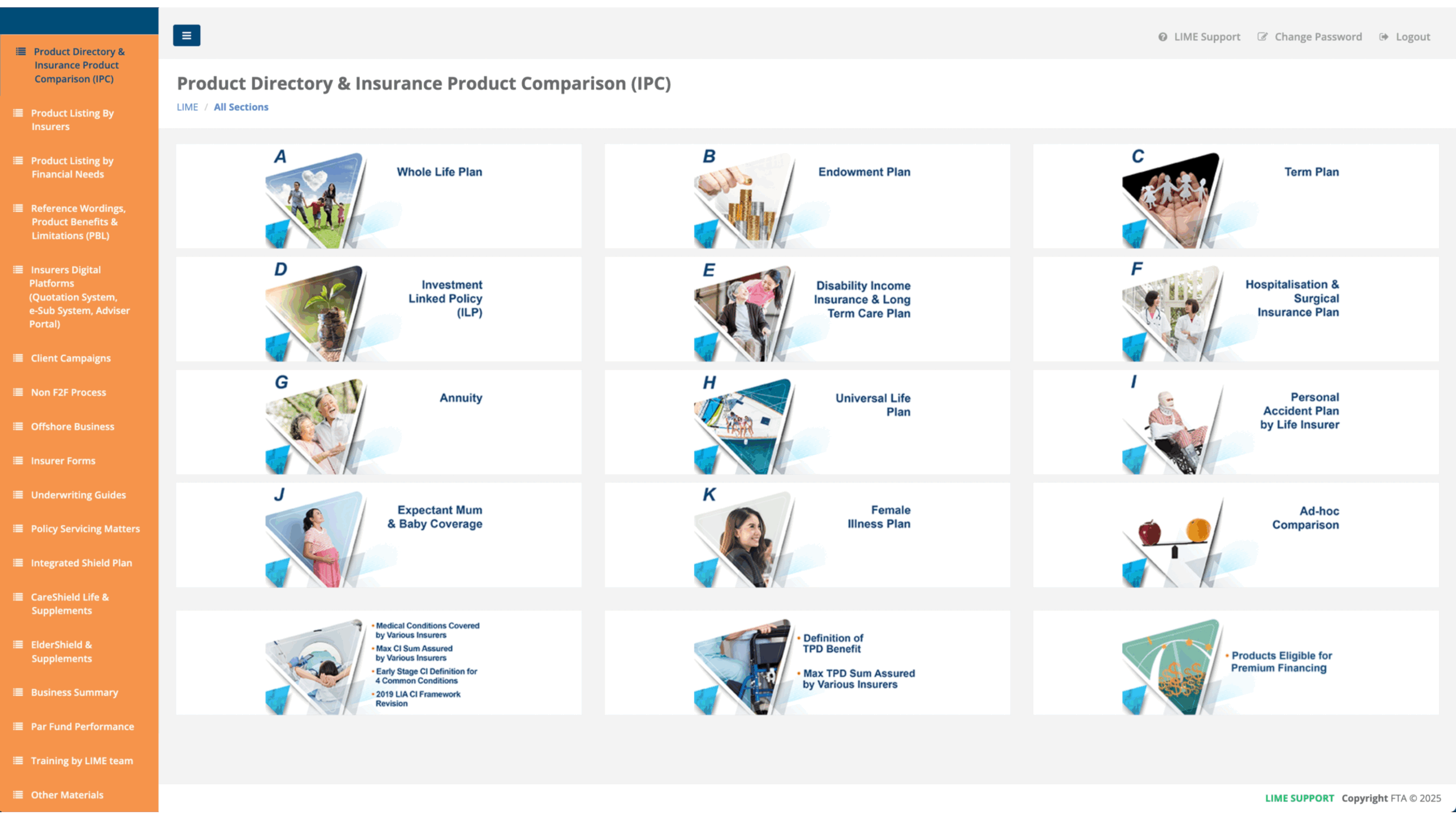 Product Directory & Insurance Product Comparison (IPC)

Product Listing By Insurers

Product Listing by Financial Needs

Reference Wordings, Product Benefits & Limitations (PBL)

Insurers Digital Platforms (Quotation System, e-Sub System, Adviser Portal)

Client Campaigns

Non F2F Process

Offshore Business

Insurer Forms

Underwriting Guides

Policy Servicing Matters

Integrated Shield Plan

CareShield Life & Supplements

ElderShield & Supplements

Business Summary

Par Fund Performance

Training by LIME team

Other Materials

LIME Support Change Password Logout

Product Directory & Insurance Product Comparison (IPC)

LIME / All Sections

A Whole Life Plan

B Endowment Plan

C Term Plan

D Investment Linked Policy (ILP)

E Disability Income Insurance & Long Term Care Plan

F Hospitalisation & Surgical Insurance Plan

G Annuity

H Universal Life Plan

I Personal Accident Plan by Life Insurer

J Expectant Mum & Baby Coverage

K Female Illness Plan

Ad-hoc Comparison

• Medical Conditions Covered by Various Insurers
• Max CI Sum Assured by Various Insurers
• Early Stage CI Definition for 4 Common Conditions
• 2019 LIA CI Framework Revision

• Definition of TPD Benefit
• Max TPD Sum Assured by Various Insurers

• Products Eligible for Premium Financing

LIME SUPPORT Copyright FTA © 2025